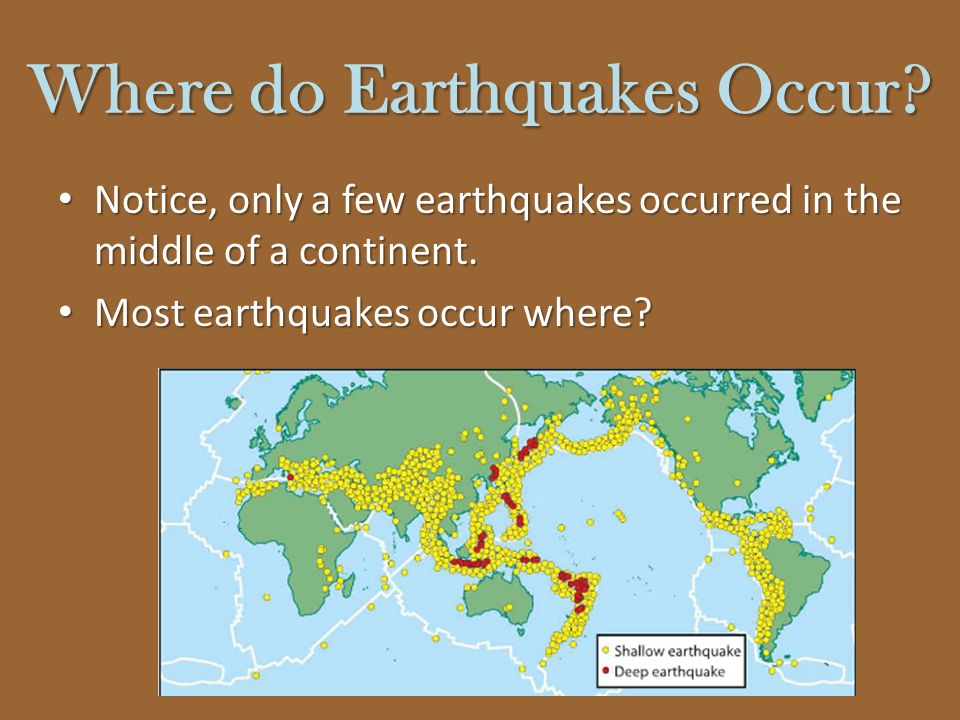 Where do Earthquakes Occur?

• Notice, only a few earthquakes occurred in the middle of a continent.

• Most earthquakes occur where?

Shallow earthquake
Deep earthquake